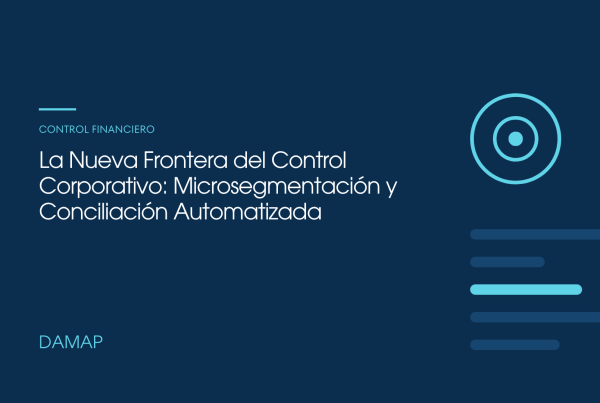 CONTROL FINANCIERO

La Nueva Frontera del Control Corporativo: Microsegmentación y Conciliación Automatizada

DAMAP